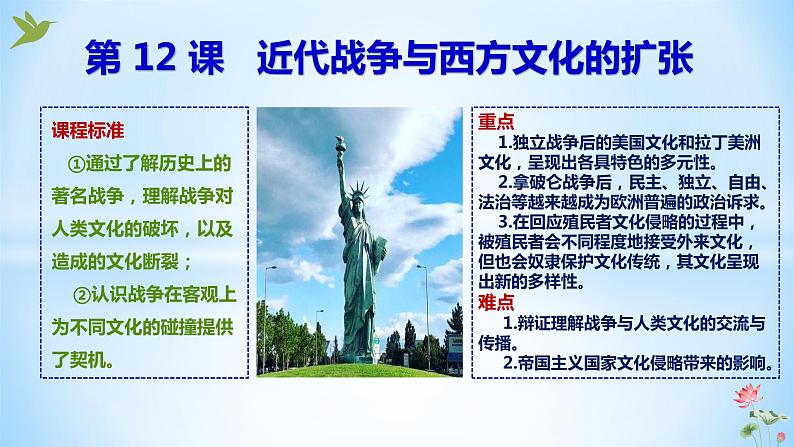 第 12 课　近代战争与西方文化的扩张

课程标准

①通过了解历史上的著名战争，理解战争对人类文化的破坏，以及造成的文化断裂；

②认识战争在客观上为不同文化的碰撞提供了契机。

重点

1.独立战争后的美国文化和拉丁美洲文化，呈现出各具特色的多元性。

2.拿破仑战争后，民主、独立、自由、法治等越来越成为欧洲普遍的政治诉求。

3.在回应殖民者文化侵略的过程中，被殖民者会不同程度地接受外来文化，但也会奴隶保护文化传统，其文化呈现出新的多样性。

难点

1.辩证理解战争与人类文化的交流与传播。

2.帝国主义国家文化侵略带来的影响。